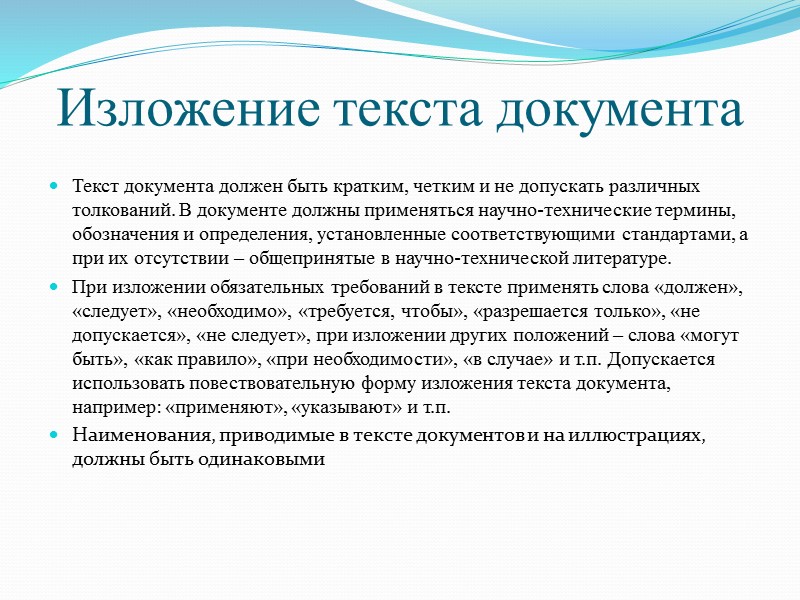 Изложение текста документа

Текст документа должен быть кратким, четким и не допускать различных толкований. В документе должны применяться научно-технические термины, обозначения и определения, установленные соответствующими стандартами, а при их отсутствии – общепринятые в научно-технической литературе.

При изложении обязательных требований в тексте применять слова «должен», «следует», «необходимо», «требуется, чтобы», «разрешается только», «не допускается», «не следует», при изложении других положений – слова «могут быть», «как правило», «при необходимости», «в случае» и т.п. Допускается использовать повествовательную форму изложения текста документа, например: «применяют», «указывают» и т.п.

Наименования, приводимые в тексте документов и на иллюстрациях, должны быть одинаковыми